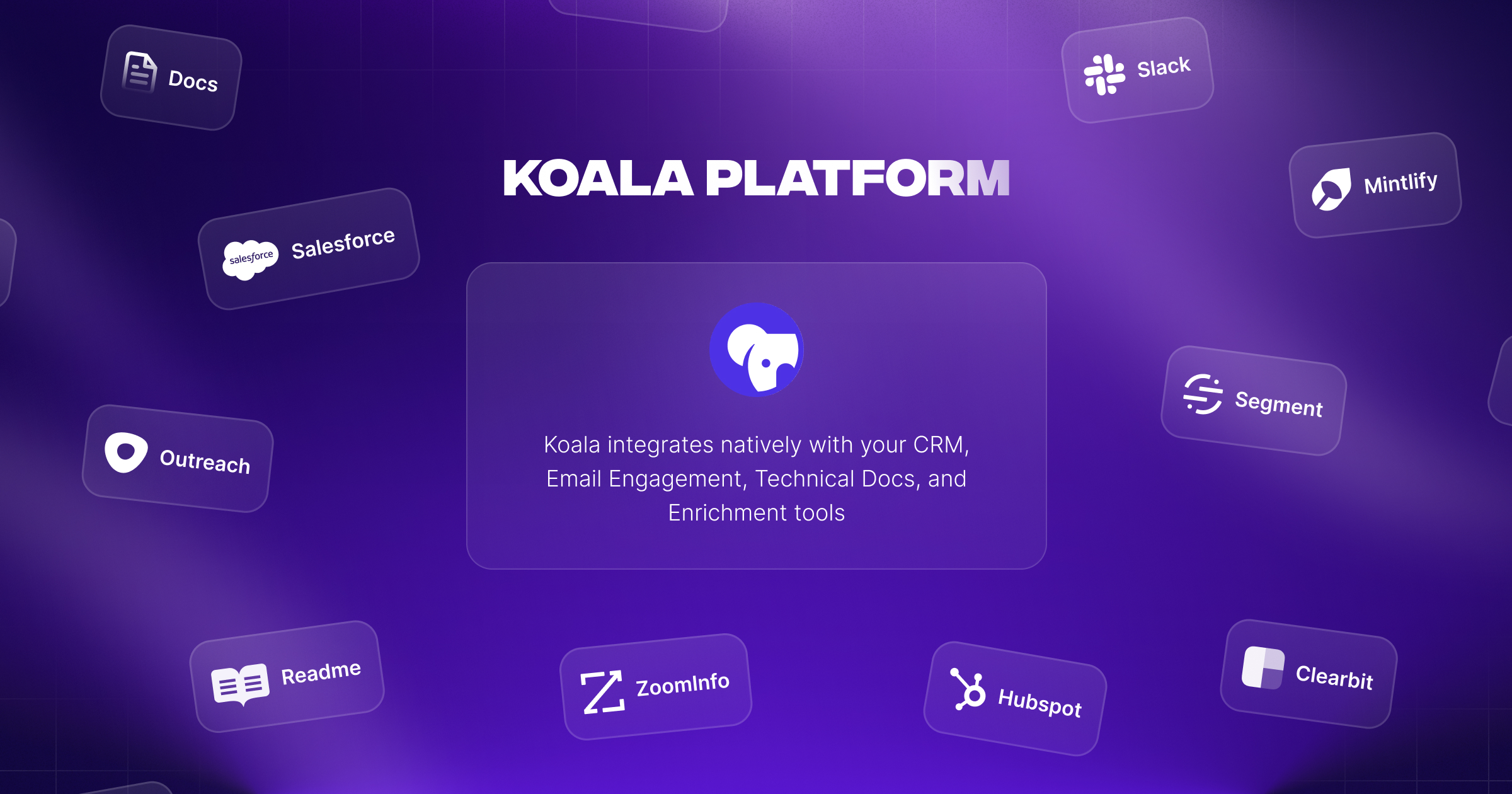 Docs

Slack

KOALA PLATFORM

Mintlify

salesforce Salesforce

Koala integrates natively with your CRM, Email Engagement, Technical Docs, and Enrichment tools

Segment

Outreach

Readme

ZoomInfo

Hubspot

Clearbit